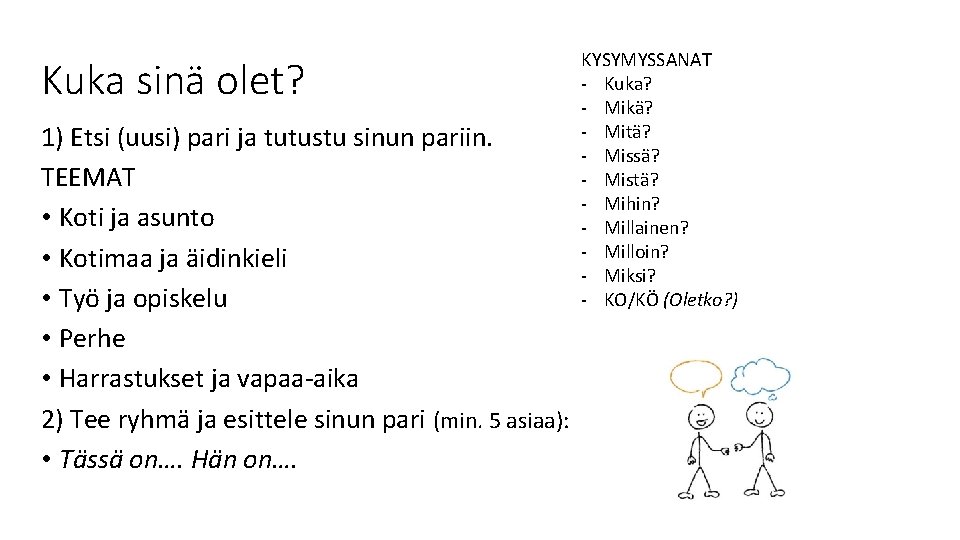 Kuka sinä olet?

1) Etsi (uusi) pari ja tutustu sinun pariin.
TEEMAT
• Koti ja asunto
• Kotimaa ja äidinkieli
• Työ ja opiskelu
• Perhe
• Harrastukset ja vapaa-aika
2) Tee ryhmä ja esittele sinun pari (min. 5 asiaa):
• Tässä on…. Hän on….

KYSYMYSSANAT
- Kuka?
- Mikä?
- Mitä?
- Missä?
- Mistä?
- Mihin?
- Millainen?
- Milloin?
- Miksi?
- KO/KÖ (Oletko?)